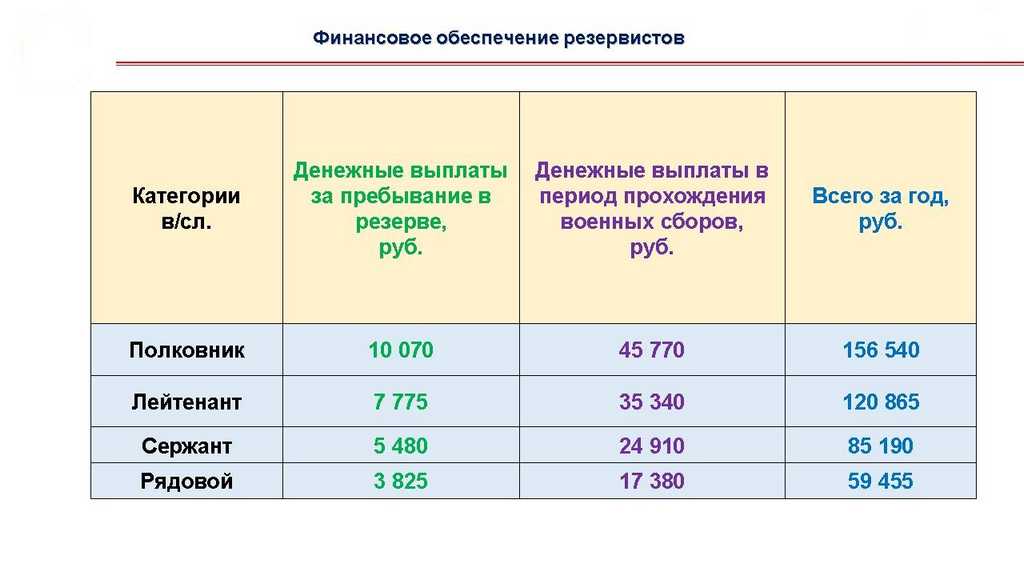 Финансовое обеспечение резервистов

| Категории в/сл. | Денежные выплаты за пребывание в резерве, руб. | Денежные выплаты в период прохождения военных сборов, руб. | Всего за год, руб. |
|---|---|---|---|
| Полковник | 10 070 | 45 770 | 156 540 |
| Лейтенант | 7 775 | 35 340 | 120 865 |
| Сержант | 5 480 | 24 910 | 85 190 |
| Рядовой | 3 825 | 17 380 | 59 455 |